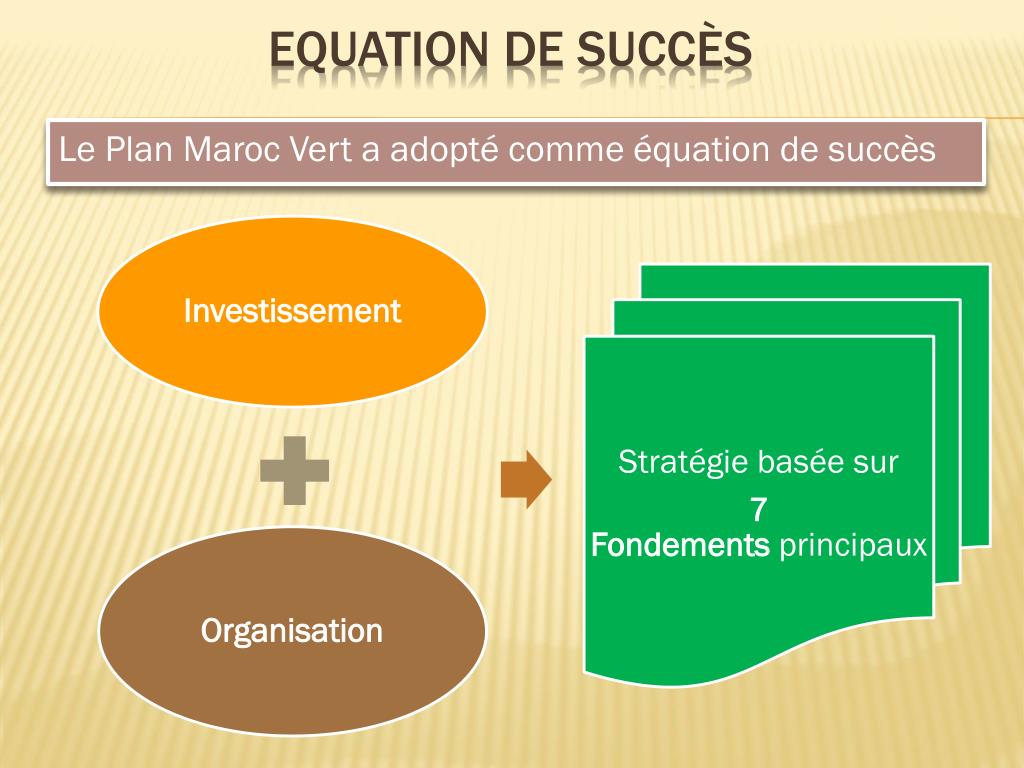 EQUATION DE SUCCÈS

Le Plan Maroc Vert a adopté comme équation de succès

Investissement

Organisation

Stratégie basée sur
7
Fondements principaux